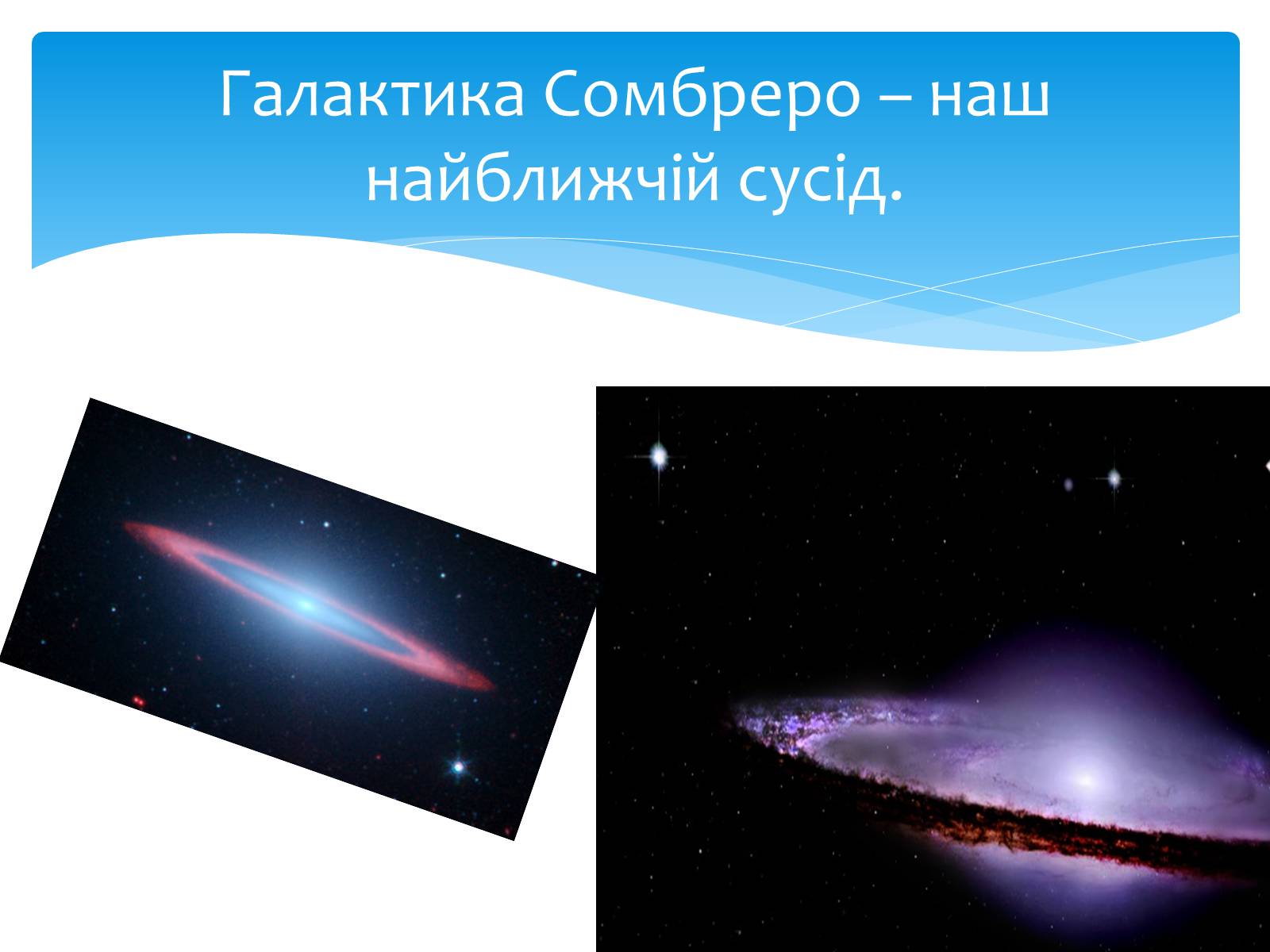 Галактика Сомбреро – наш найближчій сусід.